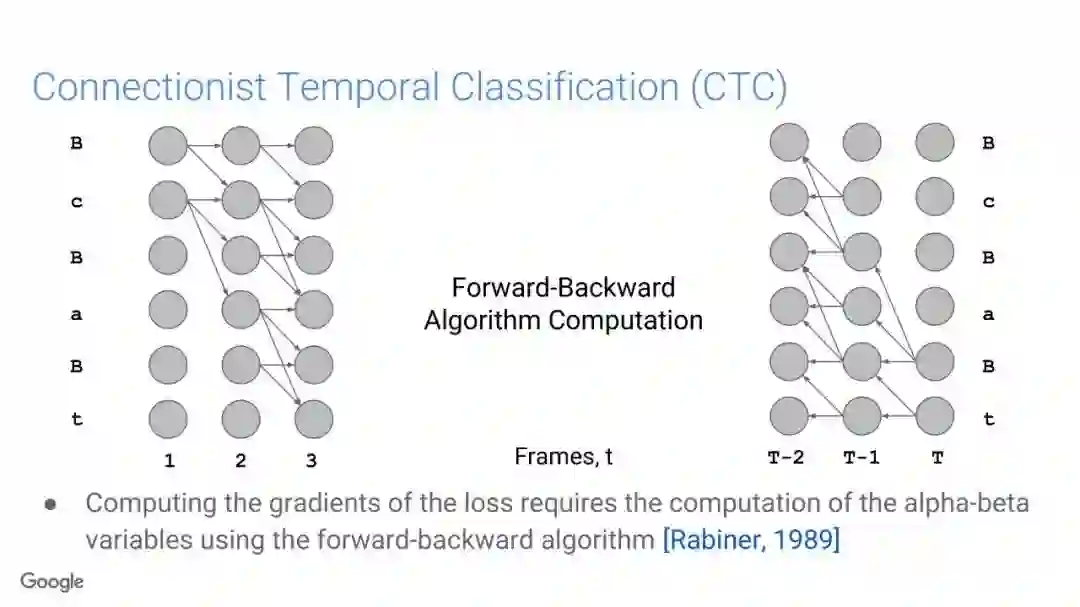 Connectionist Temporal Classification (CTC)

B
c
B
a
B
t

1 2 3

Forward-Backward Algorithm Computation

Frames, t

B
c
B
a
B
t

T-2 T-1 T

● Computing the gradients of the loss requires the computation of the alpha-beta variables using the forward-backward algorithm [Rabiner, 1989]

Google